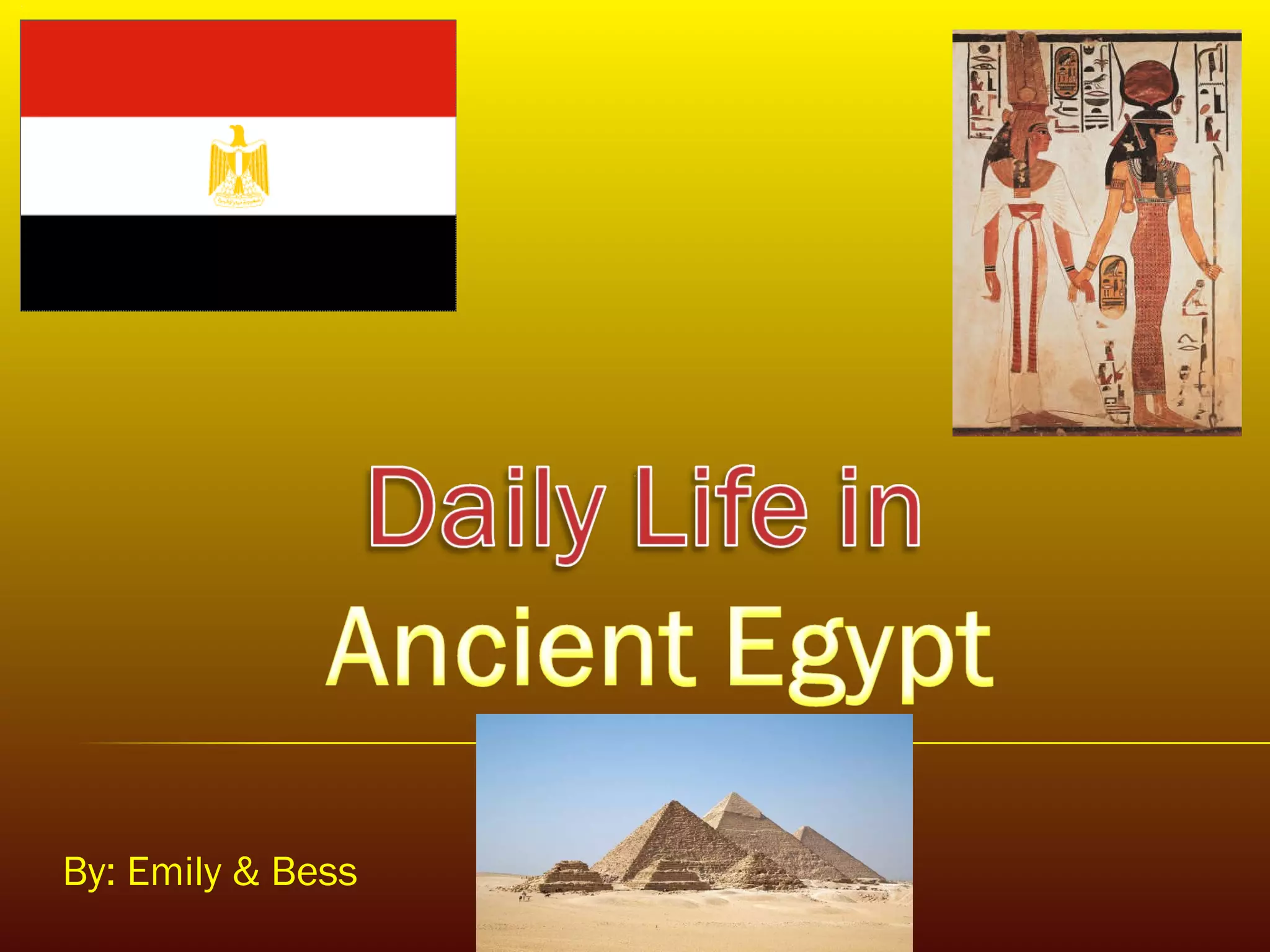 Daily Life in Ancient Egypt

By: Emily & Bess